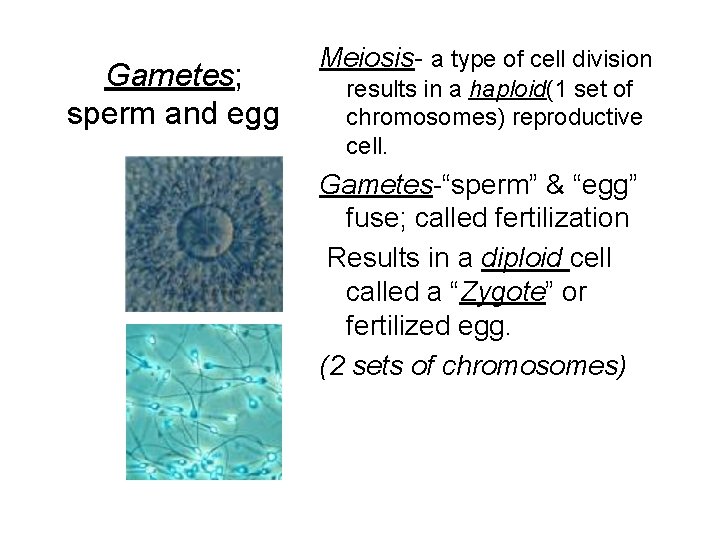 Gametes; sperm and egg

Meiosis- a type of cell division results in a haploid(1 set of chromosomes) reproductive cell.

Gametes-“sperm” & “egg” fuse; called fertilization

Results in a diploid cell called a “Zygote” or fertilized egg.

(2 sets of chromosomes)